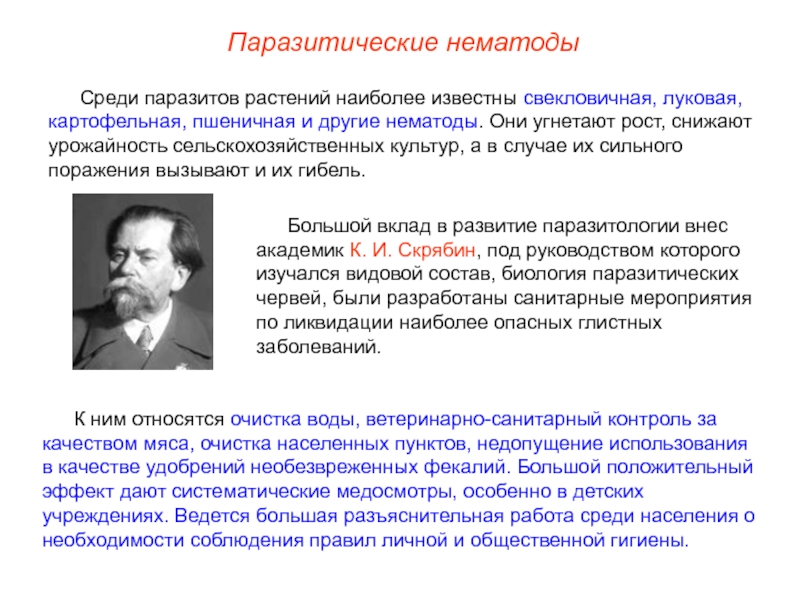 Паразитические нематоды

Среди паразитов растений наиболее известны свекловичная, луковая, картофельная, пшеничная и другие нематоды. Они угнетают рост, снижают урожайность сельскохозяйственных культур, а в случае их сильного поражения вызывают и их гибель.

Большой вклад в развитие паразитологии внес академик К. И. Скрябин, под руководством которого изучался видовой состав, биология паразитических червей, были разработаны санитарные мероприятия по ликвидации наиболее опасных глистных заболеваний.

К ним относятся очистка воды, ветеринарно-санитарный контроль за качеством мяса, очистка населенных пунктов, недопущение использования в качестве удобрений необезвреженных фекалий. Большой положительный эффект дают систематические медосмотры, особенно в детских учреждениях. Ведется большая разъяснительная работа среди населения о необходимости соблюдения правил личной и общественной гигиены.